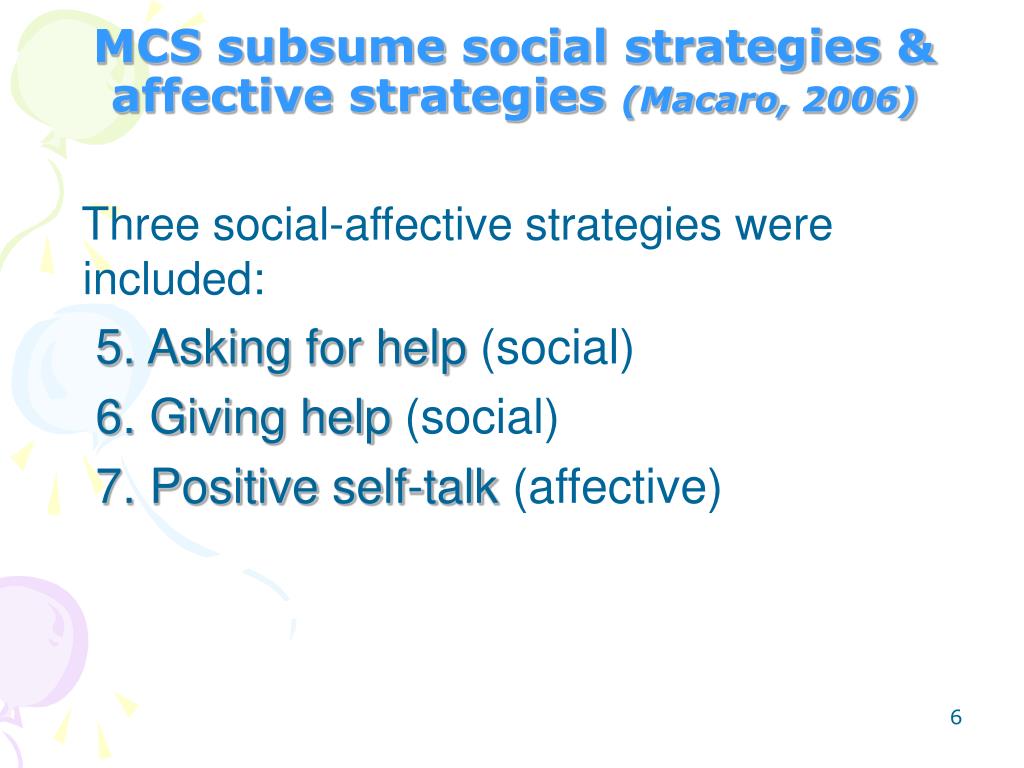 MCS subsume social strategies & affective strategies (Macaro, 2006)

Three social-affective strategies were included:

5. Asking for help (social)

6. Giving help (social)

7. Positive self-talk (affective)

6